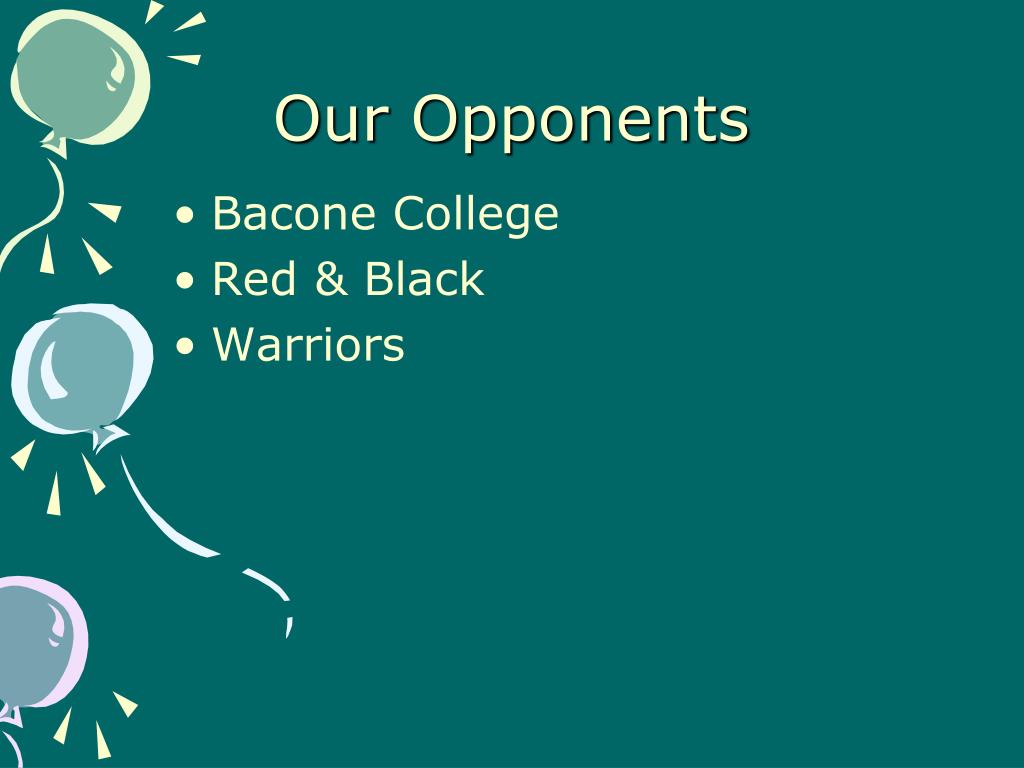 Our Opponents

• Bacone College
• Red & Black
• Warriors